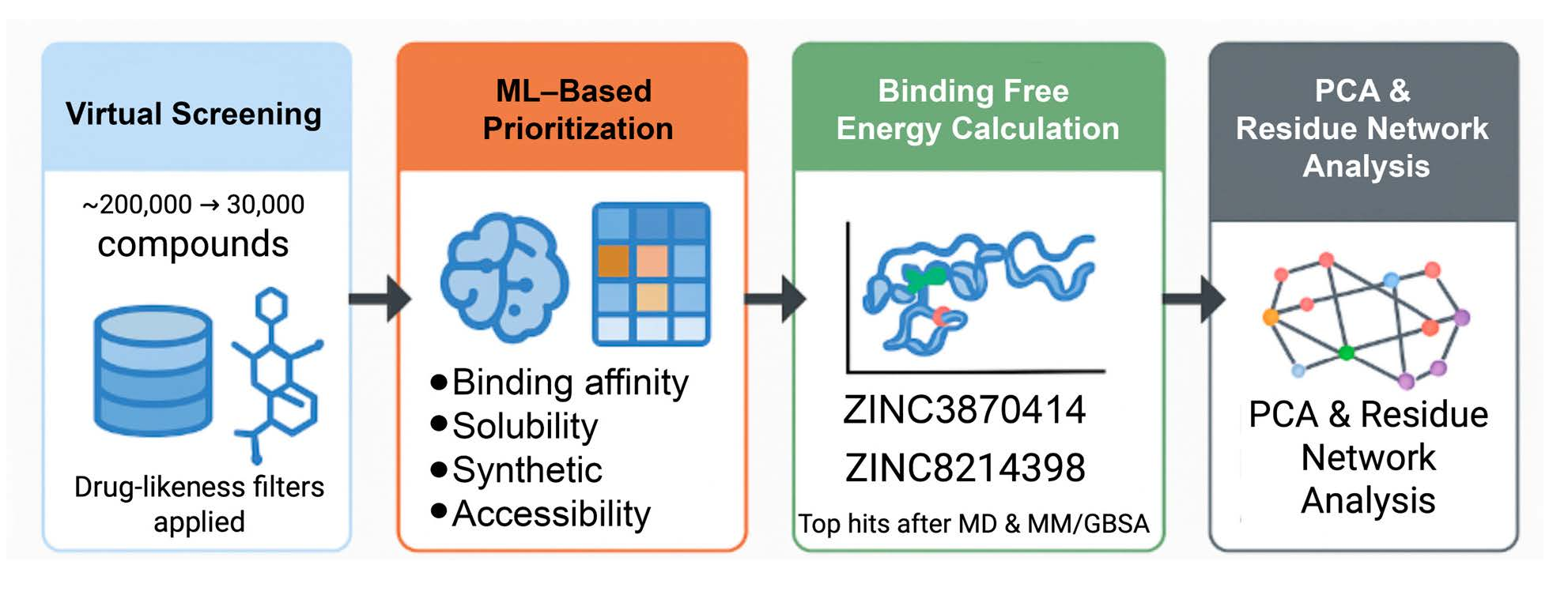 Virtual Screening

~200,000 → 30,000 compounds

Drug-likeness filters applied

ML–Based Prioritization

• Binding affinity
• Solubility
• Synthetic
• Accessibility

Binding Free Energy Calculation

ZINC3870414
ZINC8214398

Top hits after MD & MM/GBSA

PCA & Residue Network Analysis

PCA & Residue Network Analysis